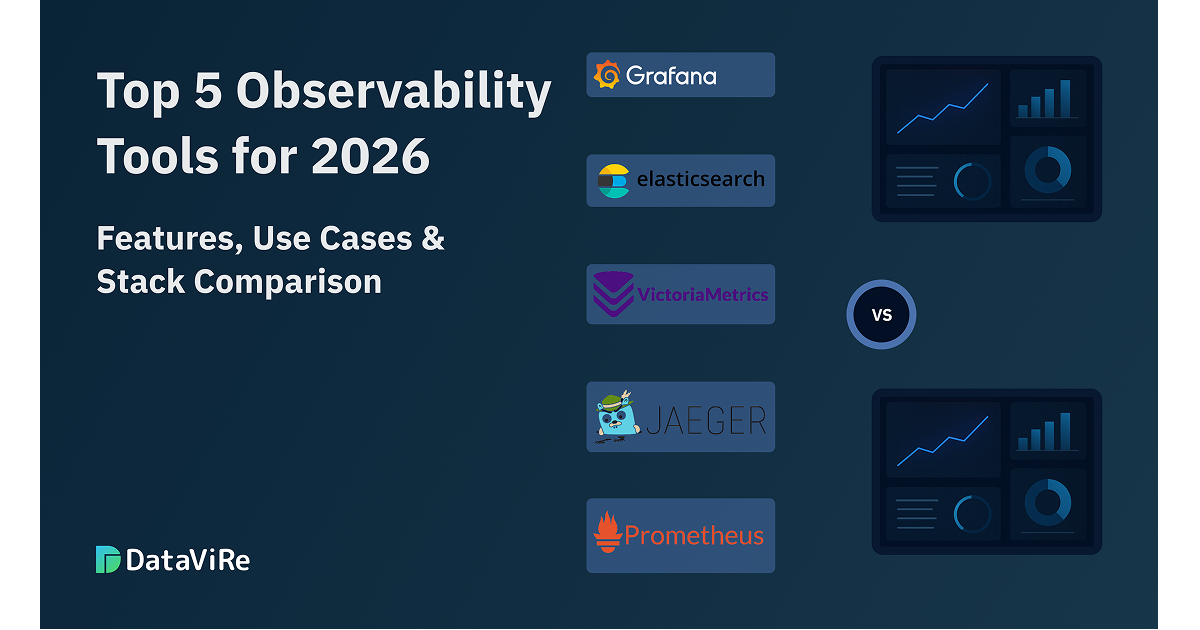 Top 5 Observability Tools for 2026

Features, Use Cases & Stack Comparison

DataViRe

Grafana

elasticsearch

VictoriaMetrics

JAEGER

Prometheus

VS